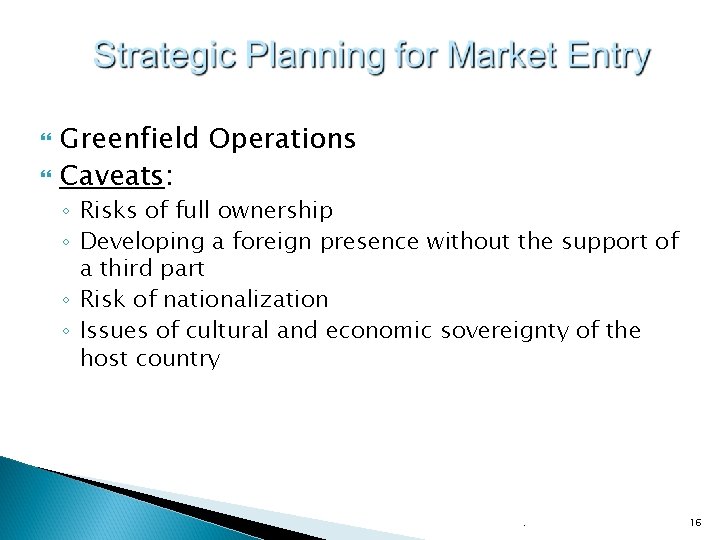 Strategic Planning for Market Entry

Greenfield Operations

Caveats:

◦ Risks of full ownership
◦ Developing a foreign presence without the support of a third part
◦ Risk of nationalization
◦ Issues of cultural and economic sovereignty of the host country

.

16